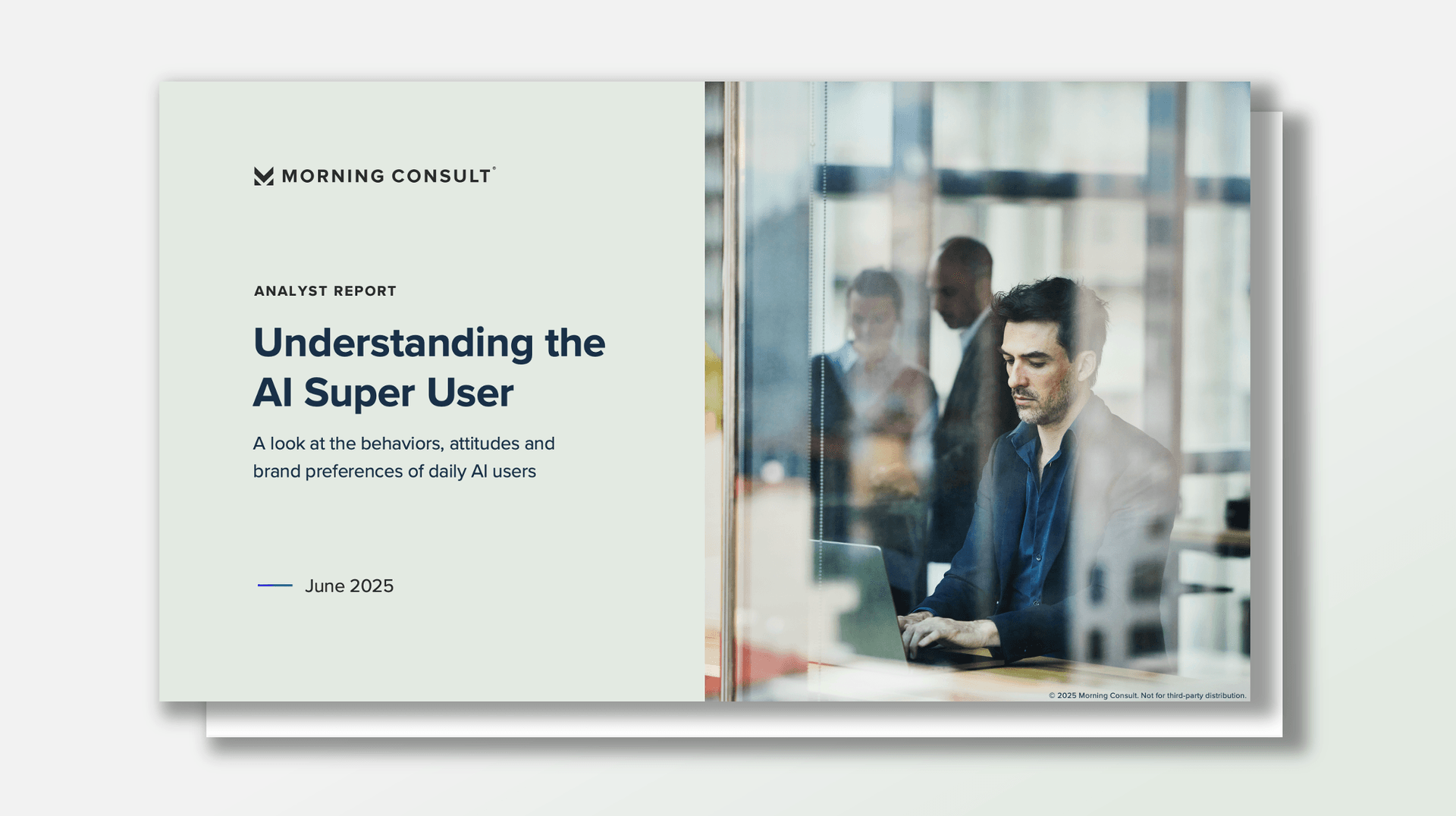 MORNING CONSULT®

ANALYST REPORT

Understanding the AI Super User

A look at the behaviors, attitudes and brand preferences of daily AI users

June 2025

© 2025 Morning Consult. Not for third-party distribution.